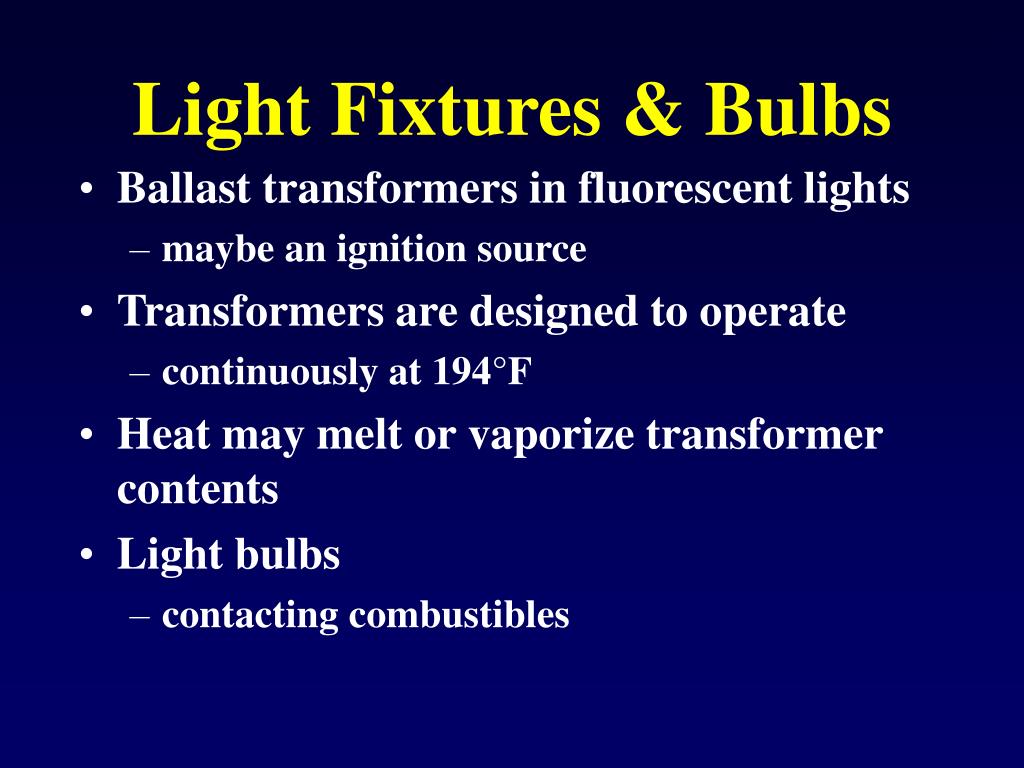 Light Fixtures & Bulbs

• Ballast transformers in fluorescent lights
– maybe an ignition source
• Transformers are designed to operate
– continuously at 194°F
• Heat may melt or vaporize transformer contents
• Light bulbs
– contacting combustibles